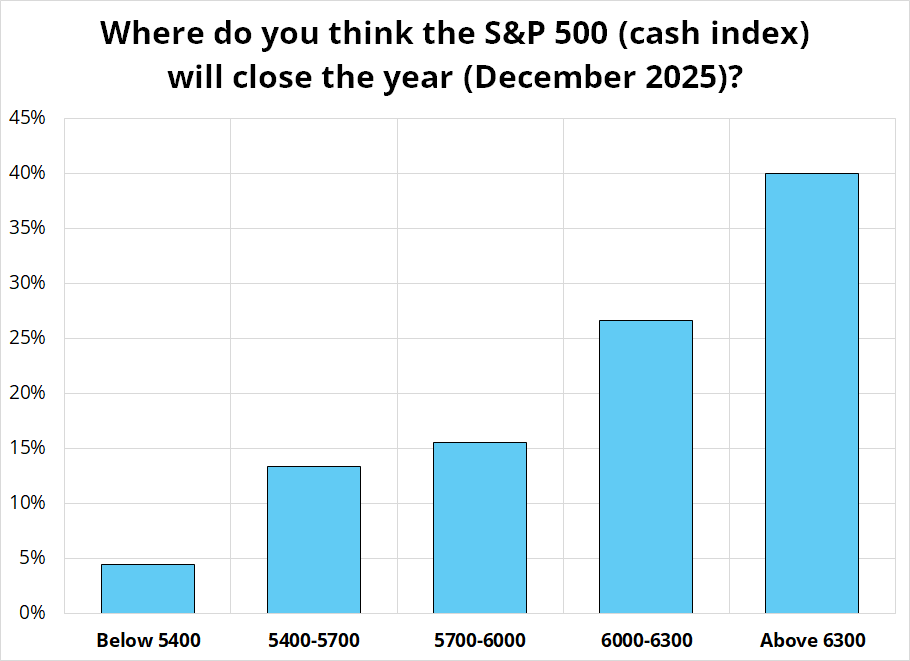 Where do you think the S&P 500 (cash index) will close the year (December 2025)?

45%
40%
35%
30%
25%
20%
15%
10%
5%
0%

Below 5400
5400-5700
5700-6000
6000-6300
Above 6300